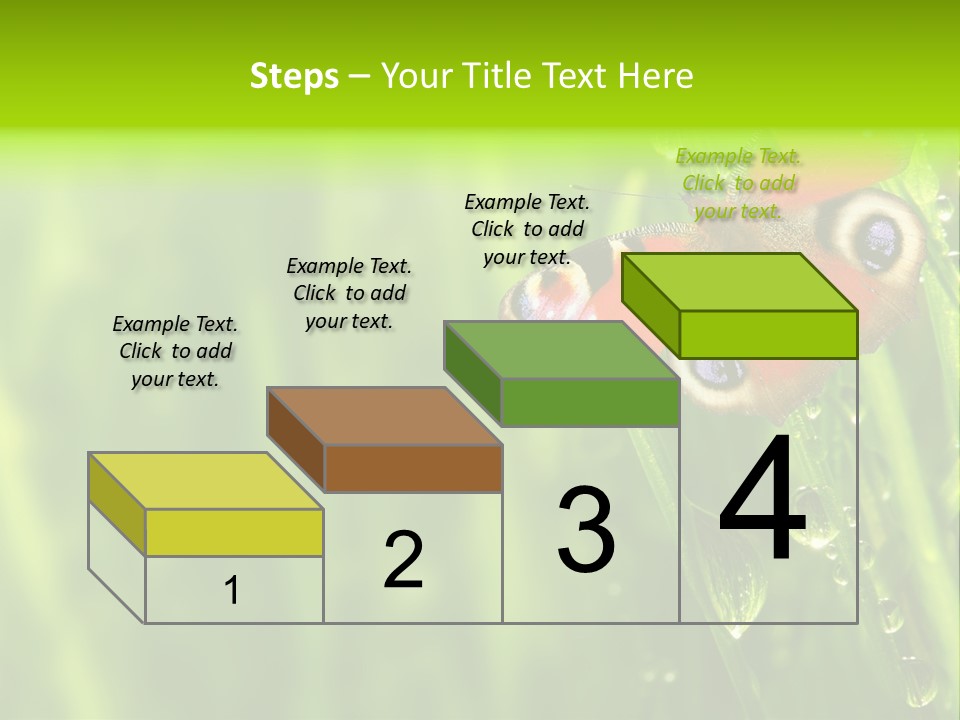 Steps – Your Title Text Here

Example Text. Click to add your text.

Example Text. Click to add your text.

Example Text. Click to add your text.

Example Text. Click to add your text.

1

2

3

4